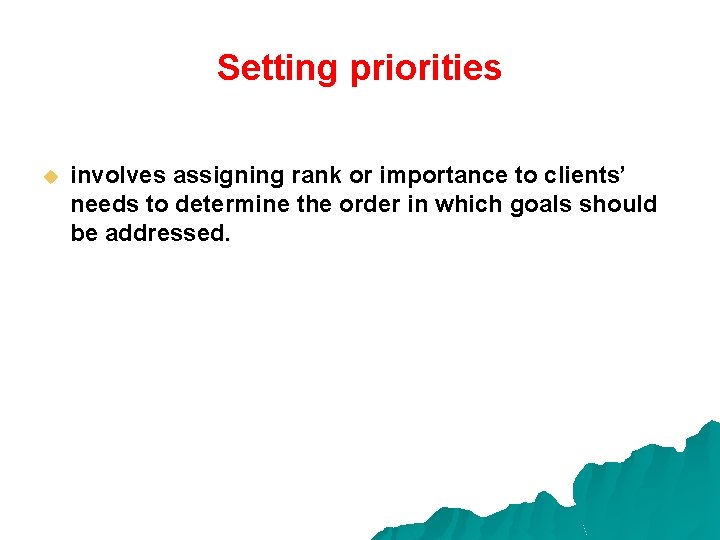 Setting priorities

• involves assigning rank or importance to clients' needs to determine the order in which goals should be addressed.